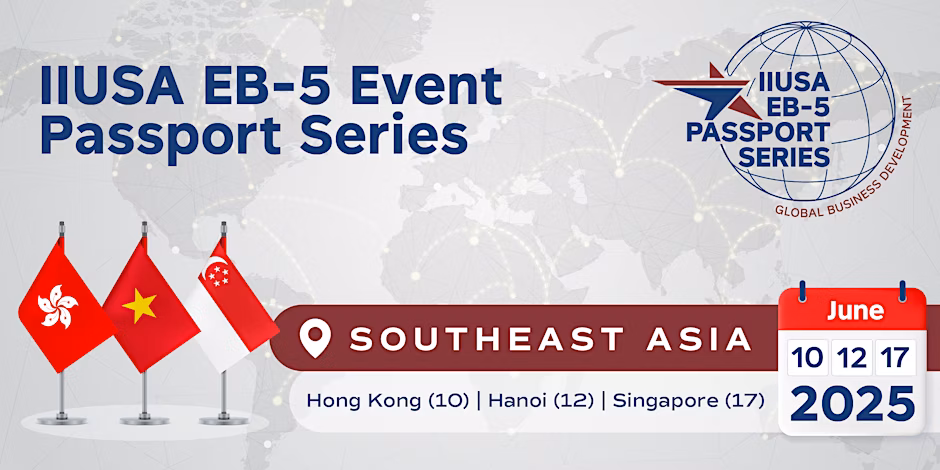 IIUSA EB-5 Event Passport Series

IIUSA EB-5 PASSPORT SERIES
GLOBAL BUSINESS DEVELOPMENT

SOUTHEAST ASIA

Hong Kong (10) | Hanoi (12) | Singapore (17)

June
10 12 17
2025